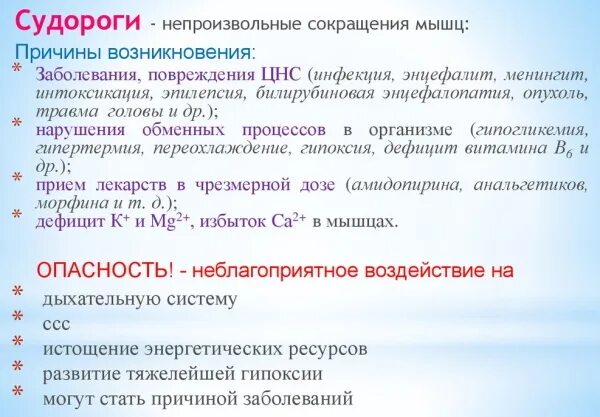 Судороги - непроизвольные сокращения мышц:

Причины возникновения:

* Заболевания, повреждения ЦНС (инфекция, энцефалит, менингит, интоксикация, эпилепсия, билирубиновая энцефалопатия, опухоль, травма головы и др.);
* нарушения обменных процессов в организме (гипогликемия, гипертермия, переохлаждение, гипоксия, дефицит витамина $B_6$ и др.);
* прием лекарств в чрезмерной дозе (амидопирина, анальгетиков, морфина и т. д.);
* дефицит $K^+$ и $Mg^{2+}$, избыток $Ca^{2+}$ в мышцах.

ОПАСНОСТЬ! - неблагоприятное воздействие на

* дыхательную систему
* ссс
* истощение энергетических ресурсов
* развитие тяжелейшей гипоксии
* могут стать причиной заболеваний